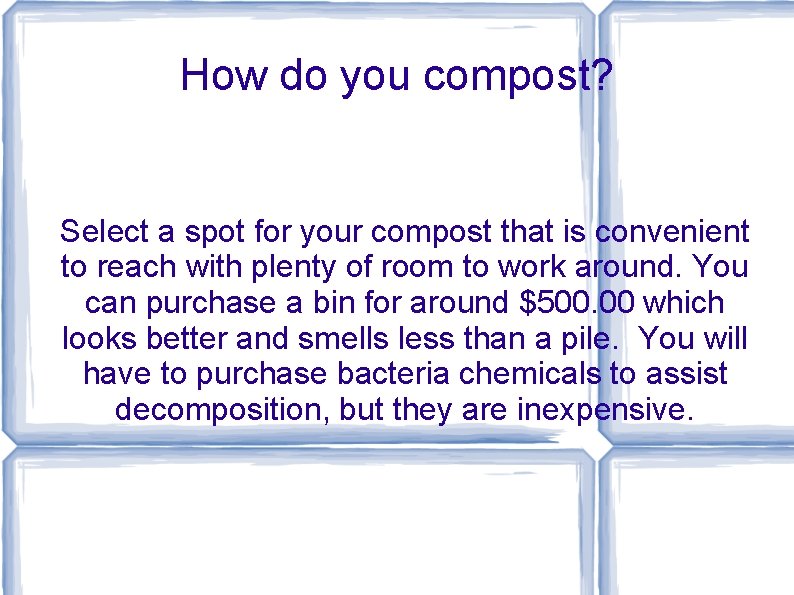 How do you compost?

Select a spot for your compost that is convenient to reach with plenty of room to work around. You can purchase a bin for around \$500.00 which looks better and smells less than a pile.  You will have to purchase bacteria chemicals to assist decomposition, but they are inexpensive.